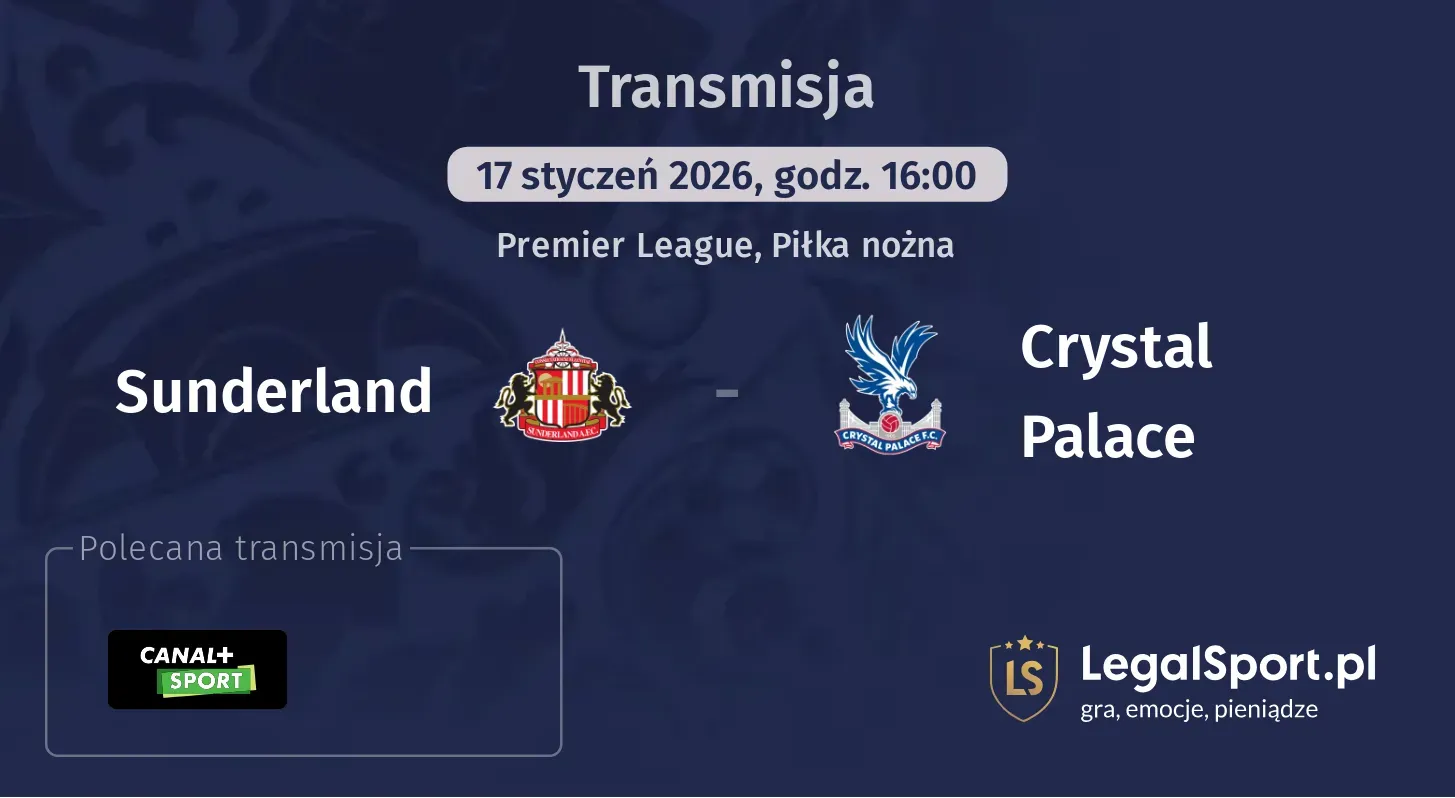 Transmisja

17 styczeń 2026, godz. 16:00

Premier League, Piłka nożna

Sunderland

SUNDERLAND A.F.C.

-

CRYSTAL PALACE F.C.

Crystal Palace

Polecana transmisja

CANAL+ SPORT

LS

LegalSport.pl

gra, emocje, pieniądze